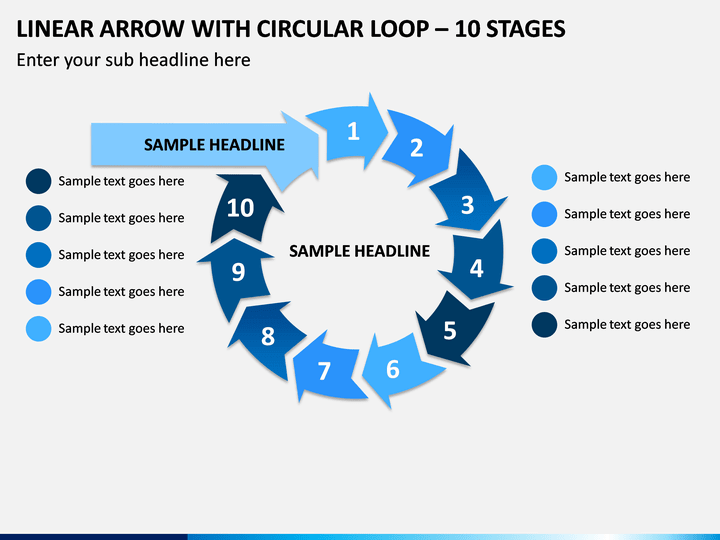 LINEAR ARROW WITH CIRCULAR LOOP – 10 STAGES

Enter your sub headline here

SAMPLE HEADLINE

Sample text goes here

Sample text goes here

Sample text goes here

Sample text goes here

Sample text goes here

1

2

3

4

5

6

7

8

9

10

SAMPLE HEADLINE

Sample text goes here

Sample text goes here

Sample text goes here

Sample text goes here

Sample text goes here